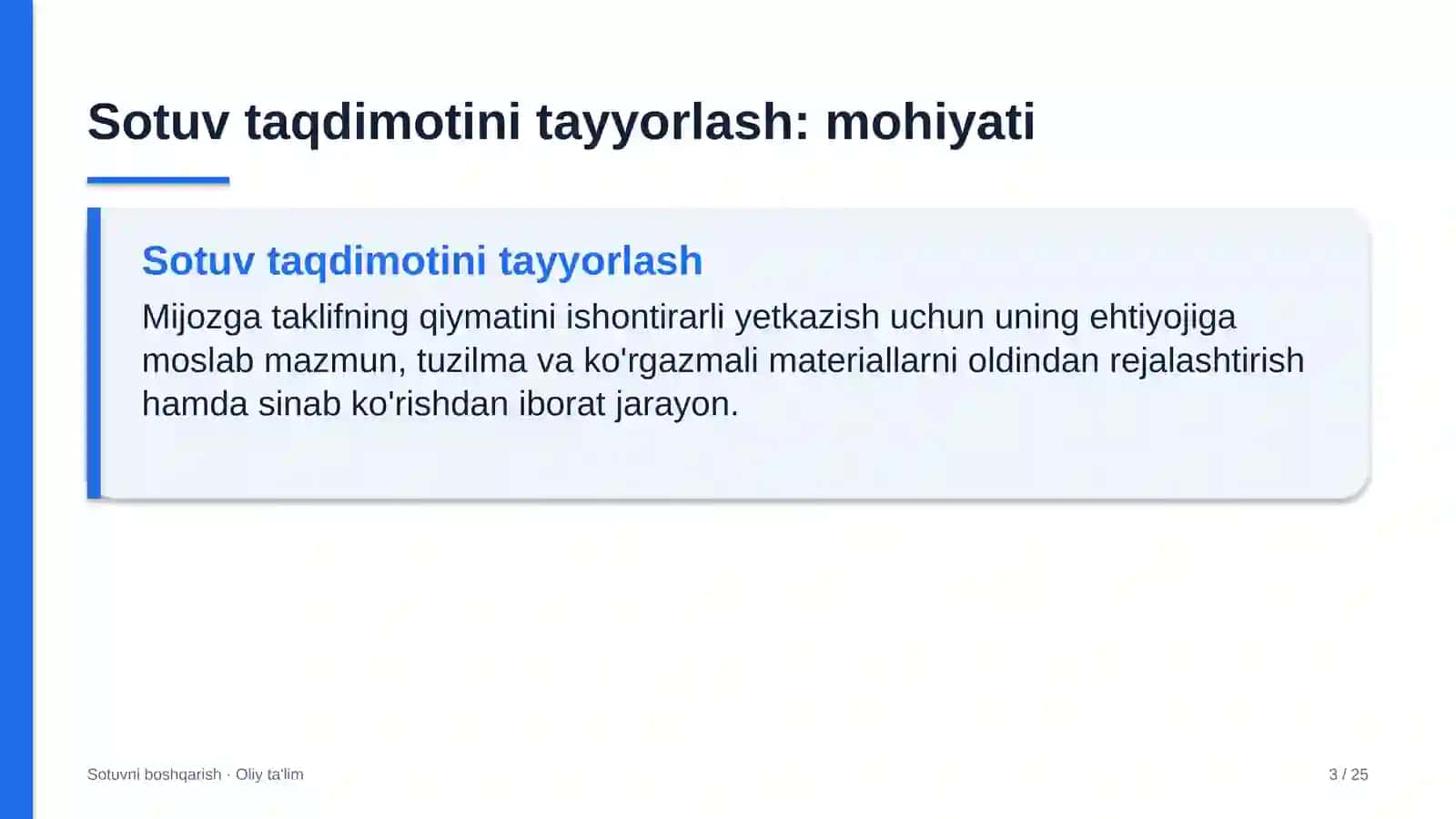 Sotuv taqdimotini tayyorlash: mohiyati

Sotuv taqdimotini tayyorlash

Mijozga taklifning qiymatini ishontirarli yetkazish uchun uning ehtiyojiga moslab mazmun, tuzilma va ko'rgazmali materiallarni oldindan rejalashtirish hamda sinab ko'rishdan iborat jarayon.

Sotuvni boshqarish · Oliy ta'lim

3 / 25